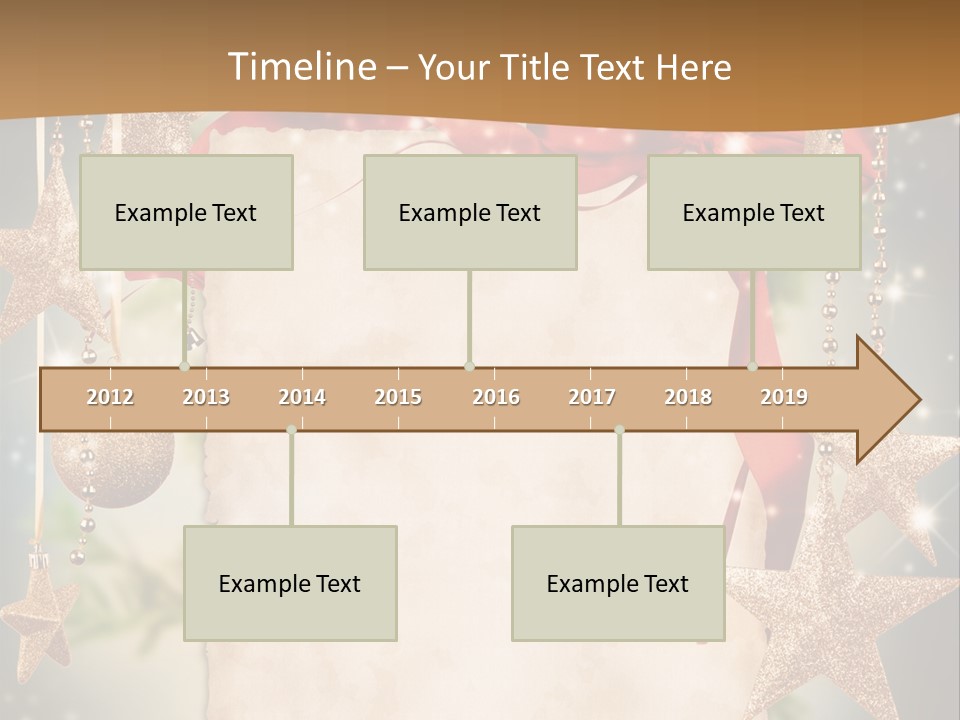 Timeline – Your Title Text Here

Example Text

Example Text

Example Text

2012 2013 2014 2015 2016 2017 2018 2019

Example Text

Example Text